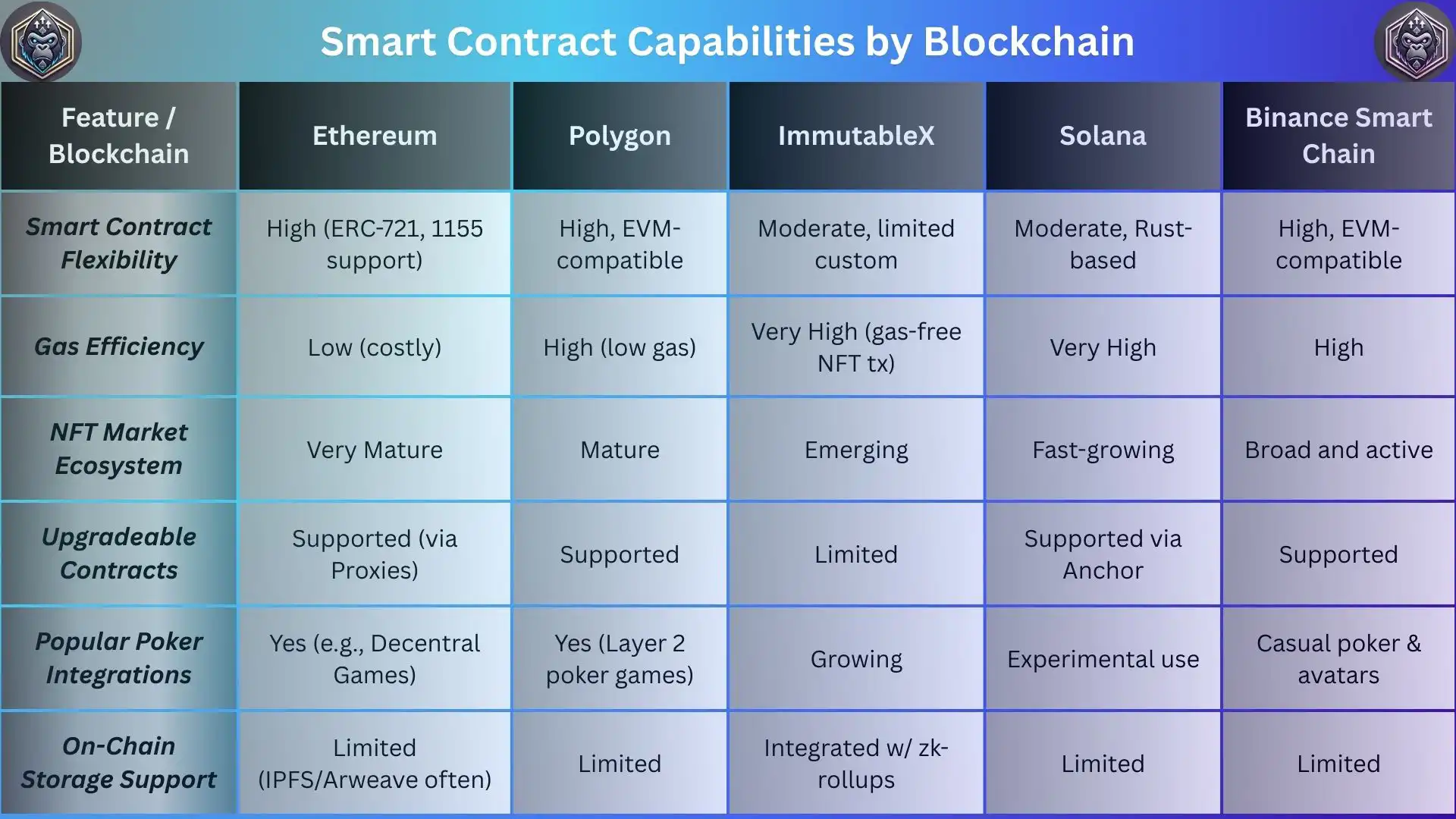 Smart Contract Capabilities by Blockchain

| Feature / Blockchain | Ethereum | Polygon | ImmutableX | Solana | Binance Smart Chain |
|---|---|---|---|---|---|
| Smart Contract Flexibility | High (ERC-721, 1155 support) | High, EVM-compatible | Moderate, limited custom | Moderate, Rust-based | High, EVM-compatible |
| Gas Efficiency | Low (costly) | High (low gas) | Very High (gas-free NFT tx) | Very High | High |
| NFT Market Ecosystem | Very Mature | Mature | Emerging | Fast-growing | Broad and active |
| Upgradeable Contracts | Supported (via Proxies) | Supported | Limited | Supported via Anchor | Supported |
| Popular Poker Integrations | Yes (e.g., Decentral Games) | Yes (Layer 2 poker games) | Growing | Experimental use | Casual poker & avatars |
| On-Chain Storage Support | Limited (IPFS/Arweave often) | Limited | Integrated w/ zk-rollups | Limited | Limited |